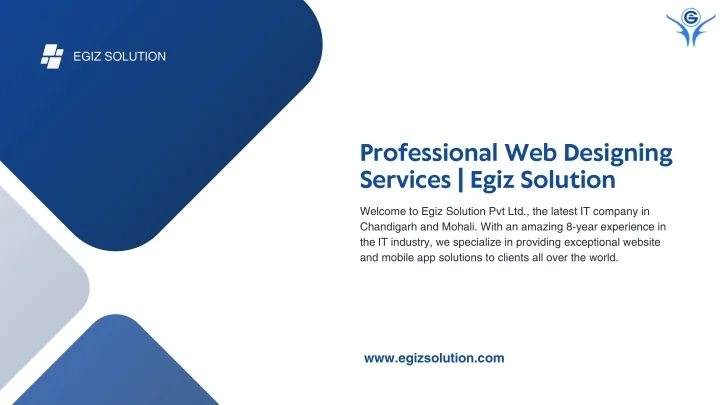 EGIZ SOLUTION

G

Professional Web Designing Services | Egiz Solution

Welcome to Egiz Solution Pvt Ltd., the latest IT company in Chandigarh and Mohali. With an amazing 8-year experience in the IT industry, we specialize in providing exceptional website and mobile app solutions to clients all over the world.

www.egizsolution.com